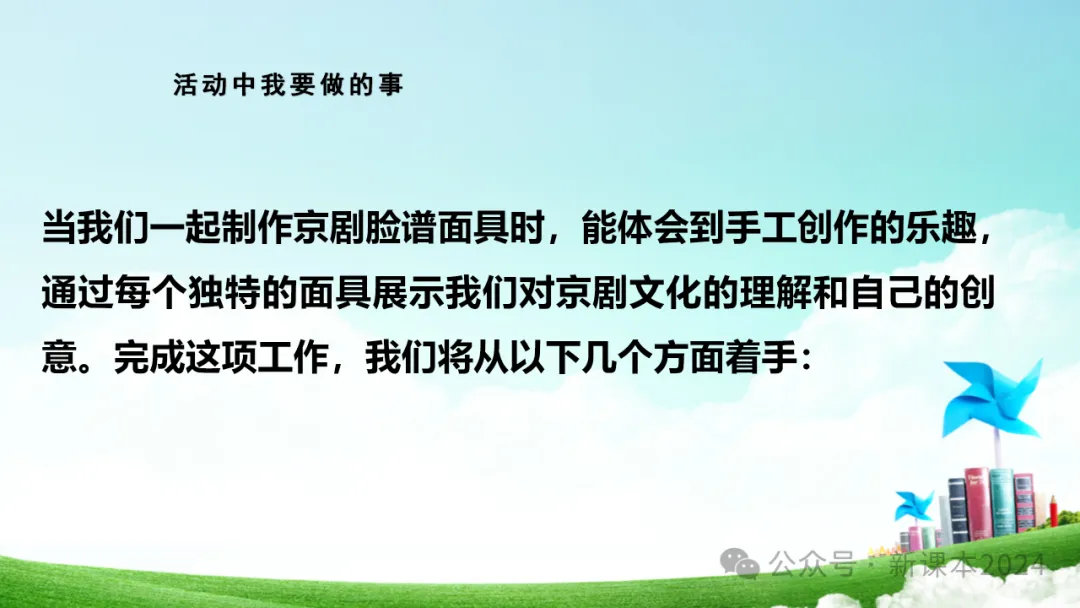 活动中我要做的事

当我们一起制作京剧脸谱面具时，能体会到手工创作的乐趣，通过每个独特的面具展示我们对京剧文化的理解和自己的创意。完成这项工作，我们将从以下几个方面着手：

公众号 · 新课本2024